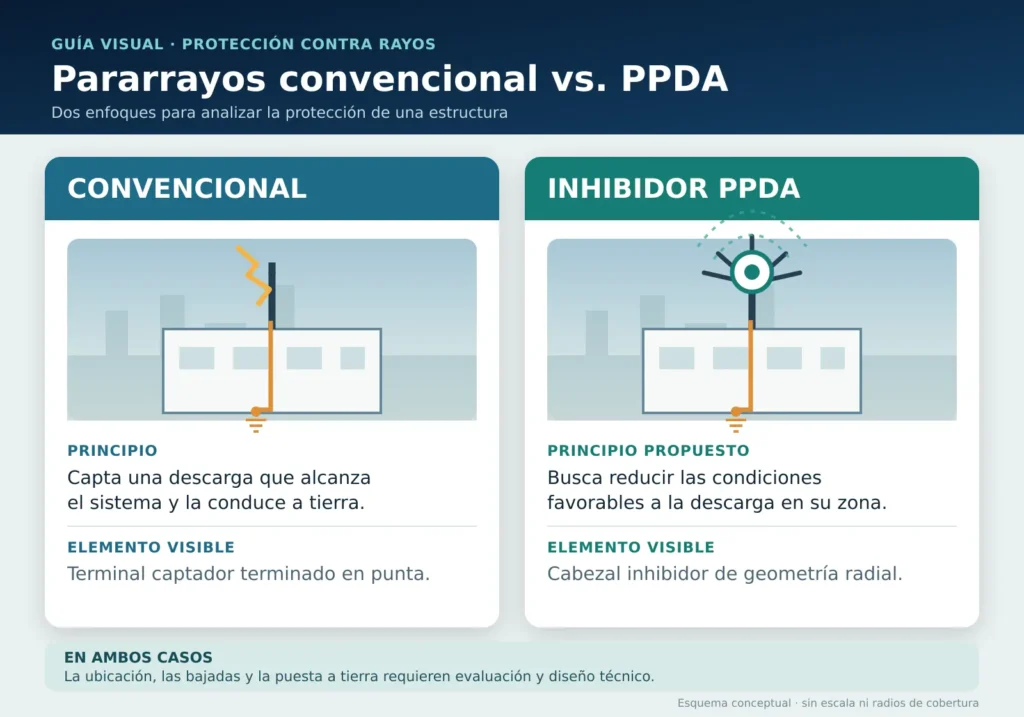 GUÍA VISUAL · PROTECCIÓN CONTRA RAYOS

Pararrayos convencional vs. PPDA

Dos enfoques para analizar la protección de una estructura

CONVENCIONAL

PRINCIPIO

Capta una descarga que alcanza el sistema y la conduce a tierra.

ELEMENTO VISIBLE

Terminal captador terminado en punta.

INHIBIDOR PPDA

PRINCIPIO PROPUESTO

Busca reducir las condiciones favorables a la descarga en su zona.

ELEMENTO VISIBLE

Cabezal inhibidor de geometría radial.

EN AMBOS CASOS

La ubicación, las bajadas y la puesta a tierra requieren evaluación y diseño técnico.

Esquema conceptual · sin escala ni radios de cobertura